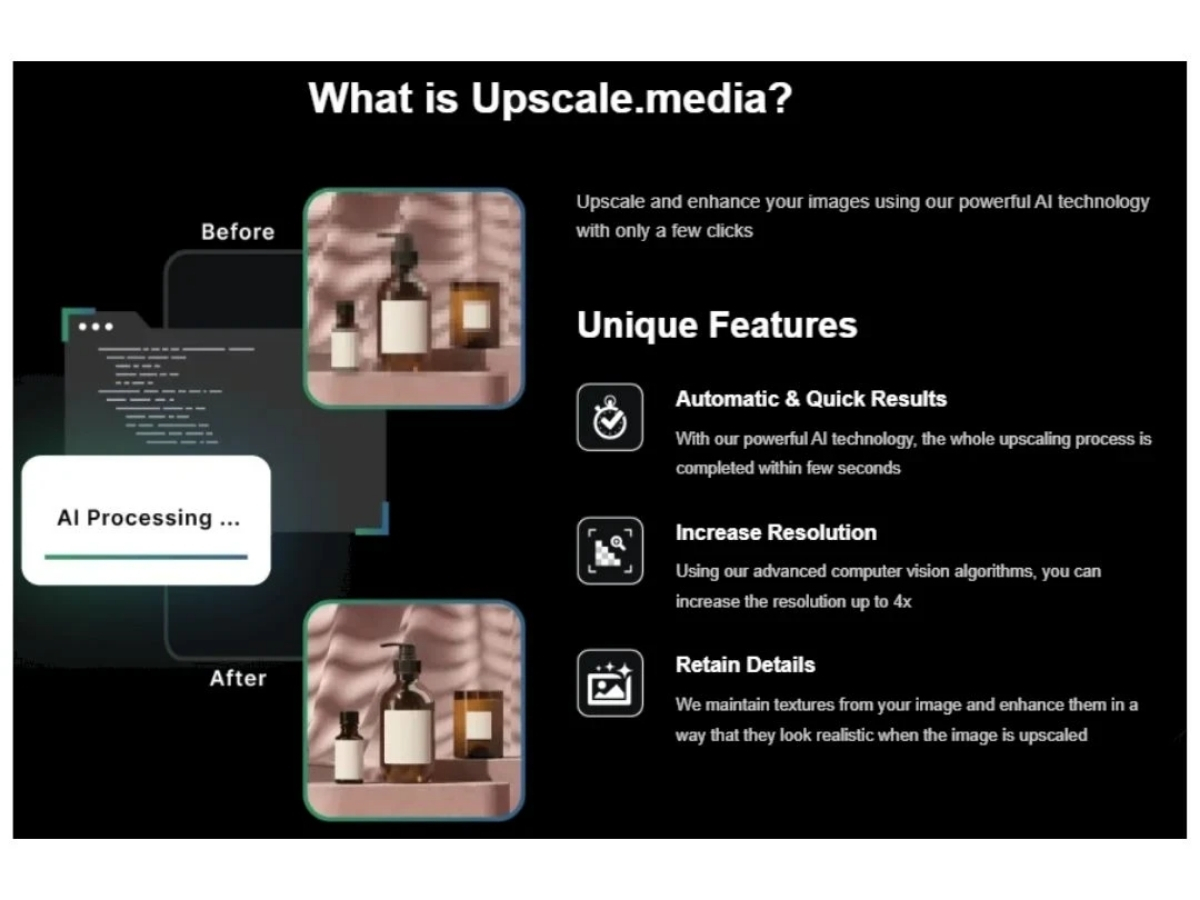 What is Upscale.media?

Before

AI Processing ...

After

Upscale and enhance your images using our powerful AI technology with only a few clicks

Unique Features

Automatic & Quick Results

With our powerful AI technology, the whole upscaling process is completed within few seconds

Increase Resolution

Using our advanced computer vision algorithms, you can increase the resolution up to 4x

Retain Details

We maintain textures from your image and enhance them in a way that they look realistic when the image is upscaled